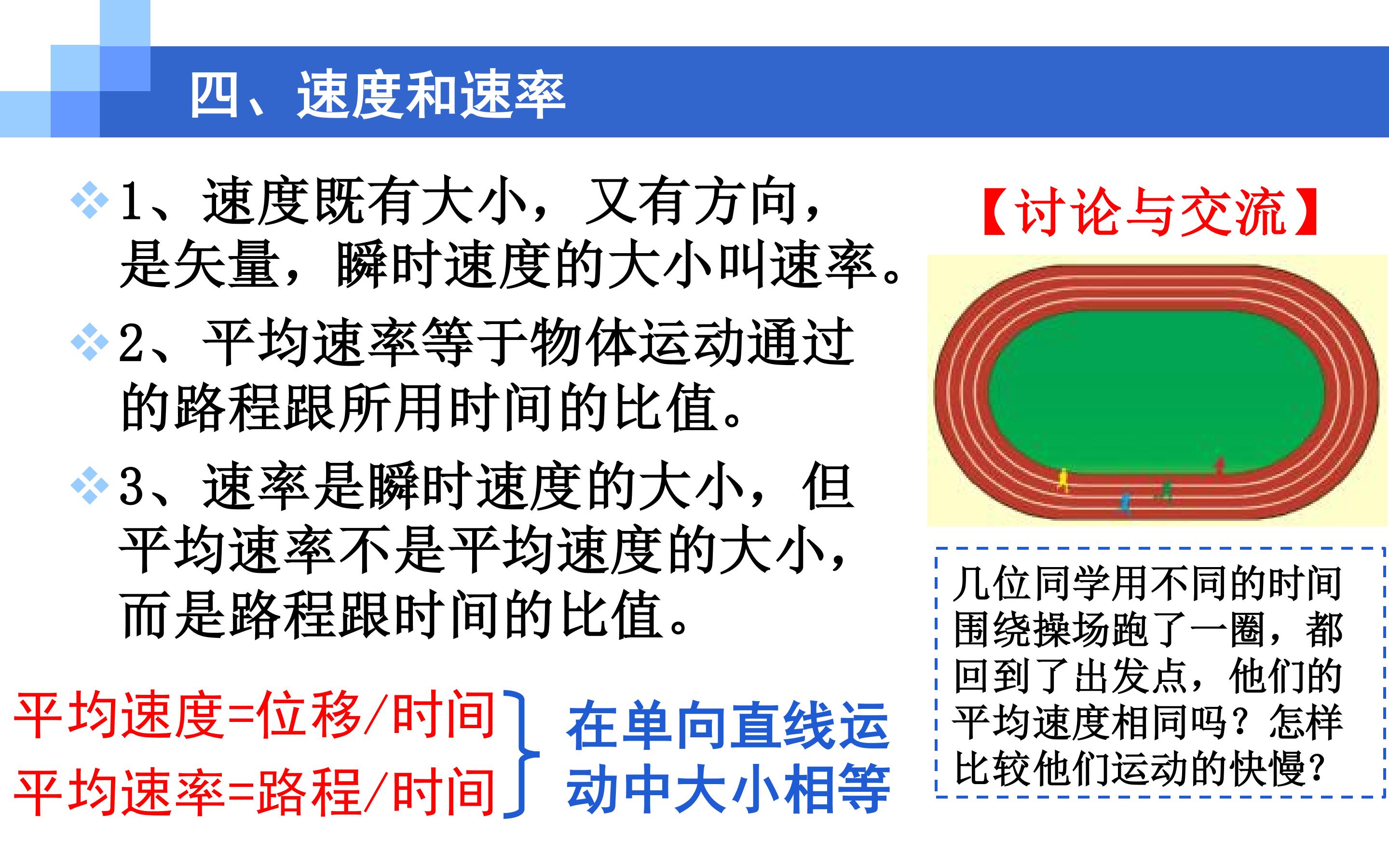 四、速度和速率

1、速度既有大小，又有方向，是矢量，瞬时速度的大小叫速率。

2、平均速率等于物体运动通过的路程跟所用时间的比值。

3、速率是瞬时速度的大小，但平均速率不是平均速度的大小，而是路程跟时间的比值。

平均速度=位移/时间
平均速率=路程/时间

在单向直线运动中大小相等

【讨论与交流】

几位同学用不同的时间围绕操场跑了一圈，都回到了出发点，他们的平均速度相同吗？怎样比较他们运动的快慢?